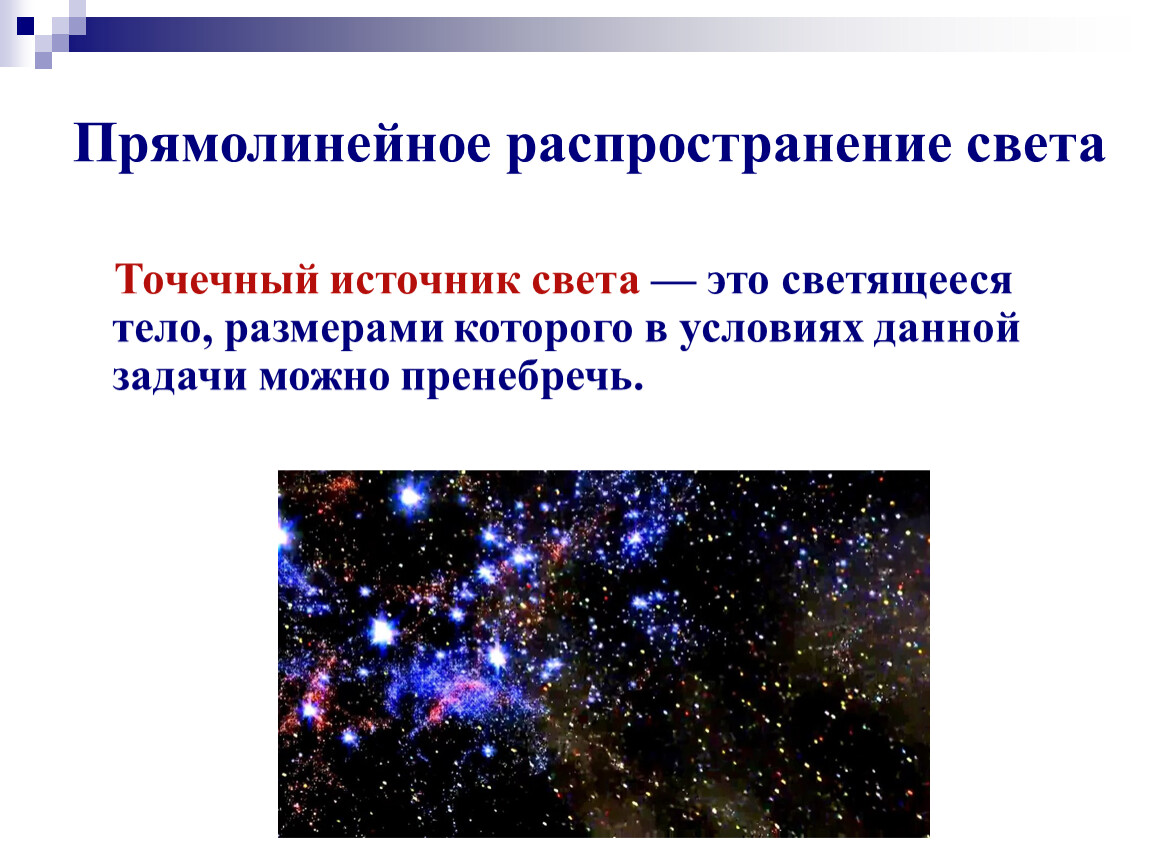 Прямолинейное распространение света

Точечный источник света — это светящееся тело, размерами которого в условиях данной задачи можно пренебречь.